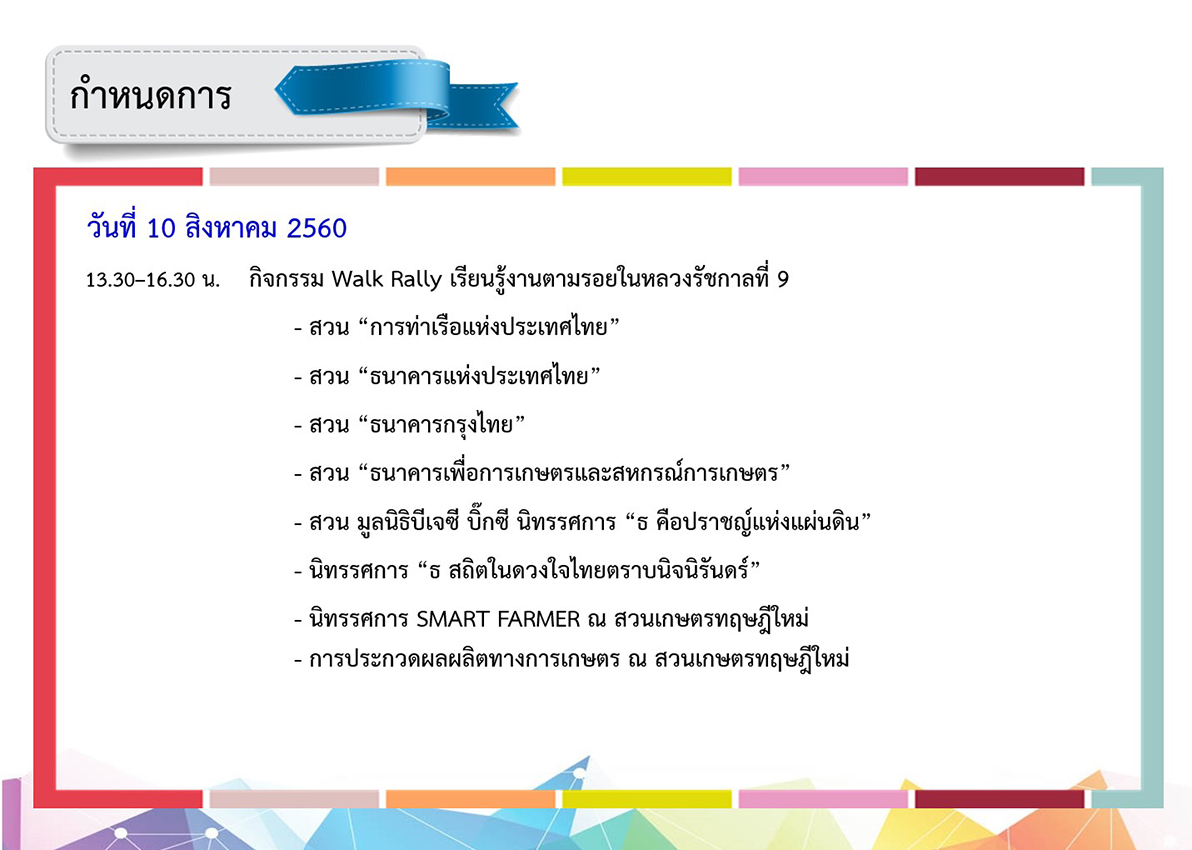 กำหนดการ

วันที่ 10 สิงหาคม 2560

13.30–16.30 น. กิจกรรม Walk Rally เรียนรู้งานตามรอยในหลวงรัชกาลที่ 9

- สวน “การท่าเรือแห่งประเทศไทย”

- สวน “ธนาคารแห่งประเทศไทย”

- สวน “ธนาคารกรุงไทย”

- สวน “ธนาคารเพื่อการเกษตรและสหกรณ์การเกษตร”

- สวน มูลนิธิบีเจซี บิ๊กซี นิทรรศการ “ธ คือปราชญ์แห่งแผ่นดิน”

- นิทรรศการ “ธ สถิตในดวงใจไทยตราบนิจนิรันดร์”

- นิทรรศการ SMART FARMER ณ สวนเกษตรทฤษฎีใหม่

- การประกวดผลผลิตทางการเกษตร ณ สวนเกษตรทฤษฎีใหม่